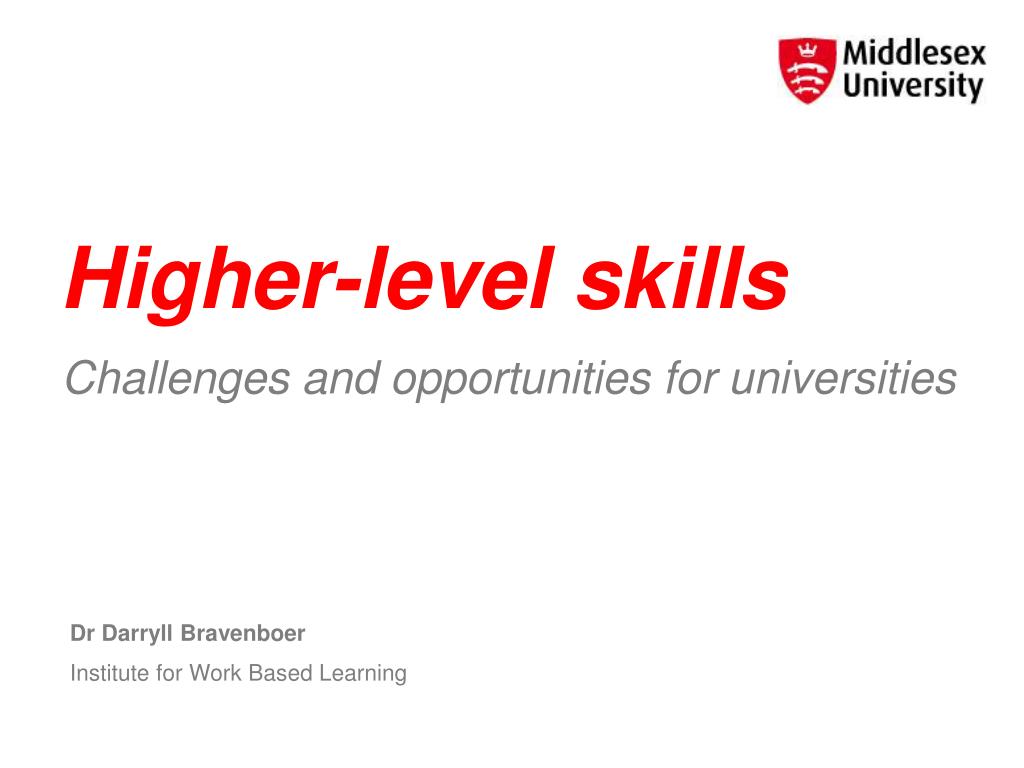 Middlesex University

Higher-level skills

Challenges and opportunities for universities

Dr Darryll Bravenboer

Institute for Work Based Learning